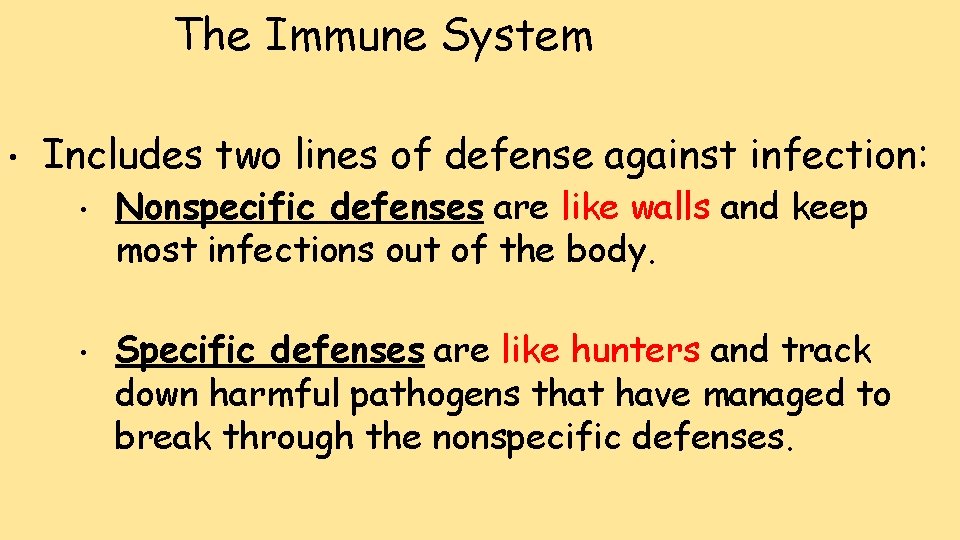 The Immune System

• Includes two lines of defense against infection:

• Nonspecific defenses are like walls and keep most infections out of the body.

• Specific defenses are like hunters and track down harmful pathogens that have managed to break through the nonspecific defenses.